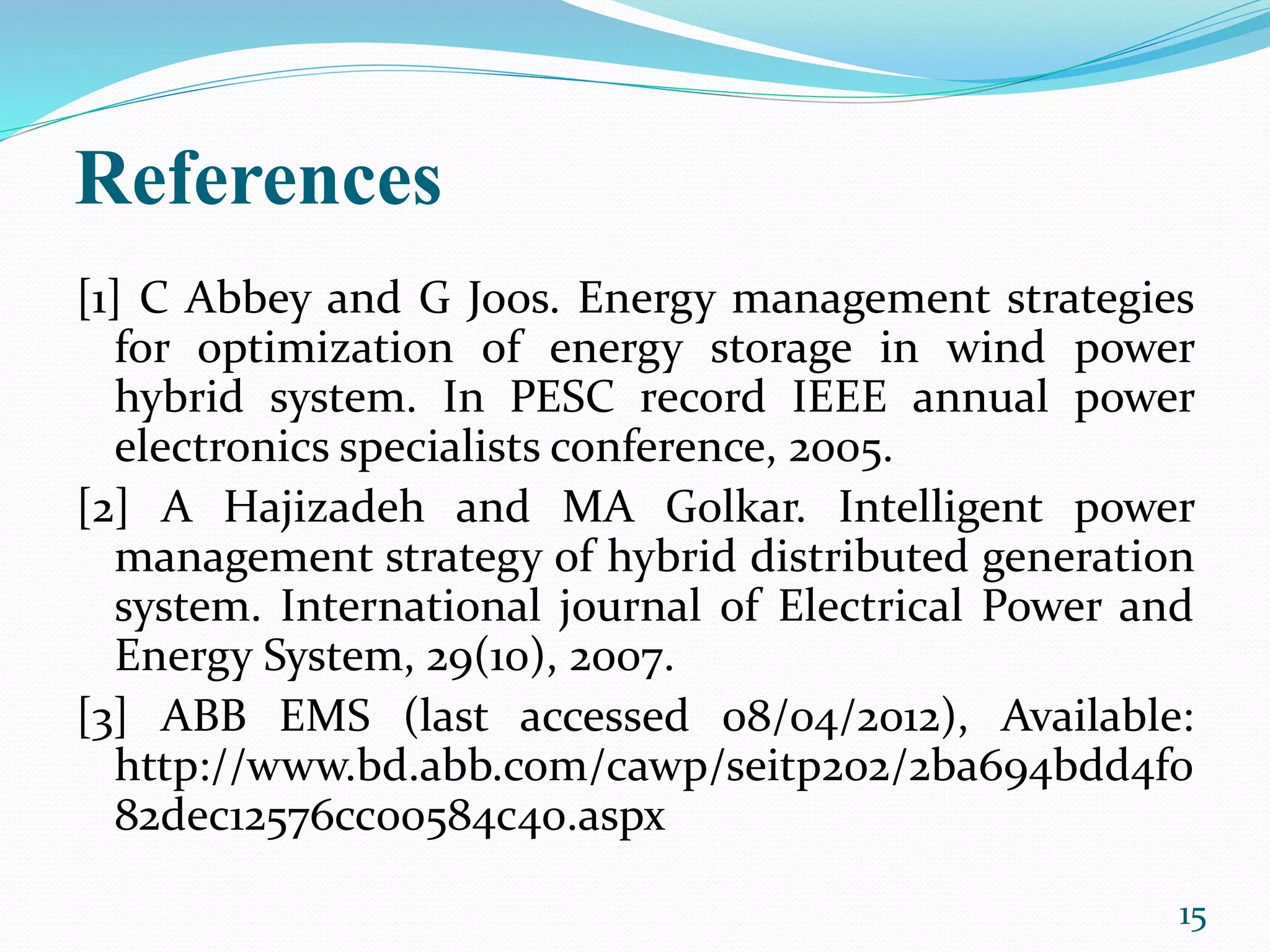 References

[1] C Abbey and G Joos. Energy management strategies for optimization of energy storage in wind power hybrid system. In PESC record IEEE annual power electronics specialists conference, 2005.

[2] A Hajizadeh and MA Golkar. Intelligent power management strategy of hybrid distributed generation system. International journal of Electrical Power and Energy System, 29(10), 2007.

[3] ABB EMS (last accessed 08/04/2012), Available: http://www.bd.abb.com/cawp/seitp202/2ba694bdd4f082dec12576cc00584c40.aspx

15